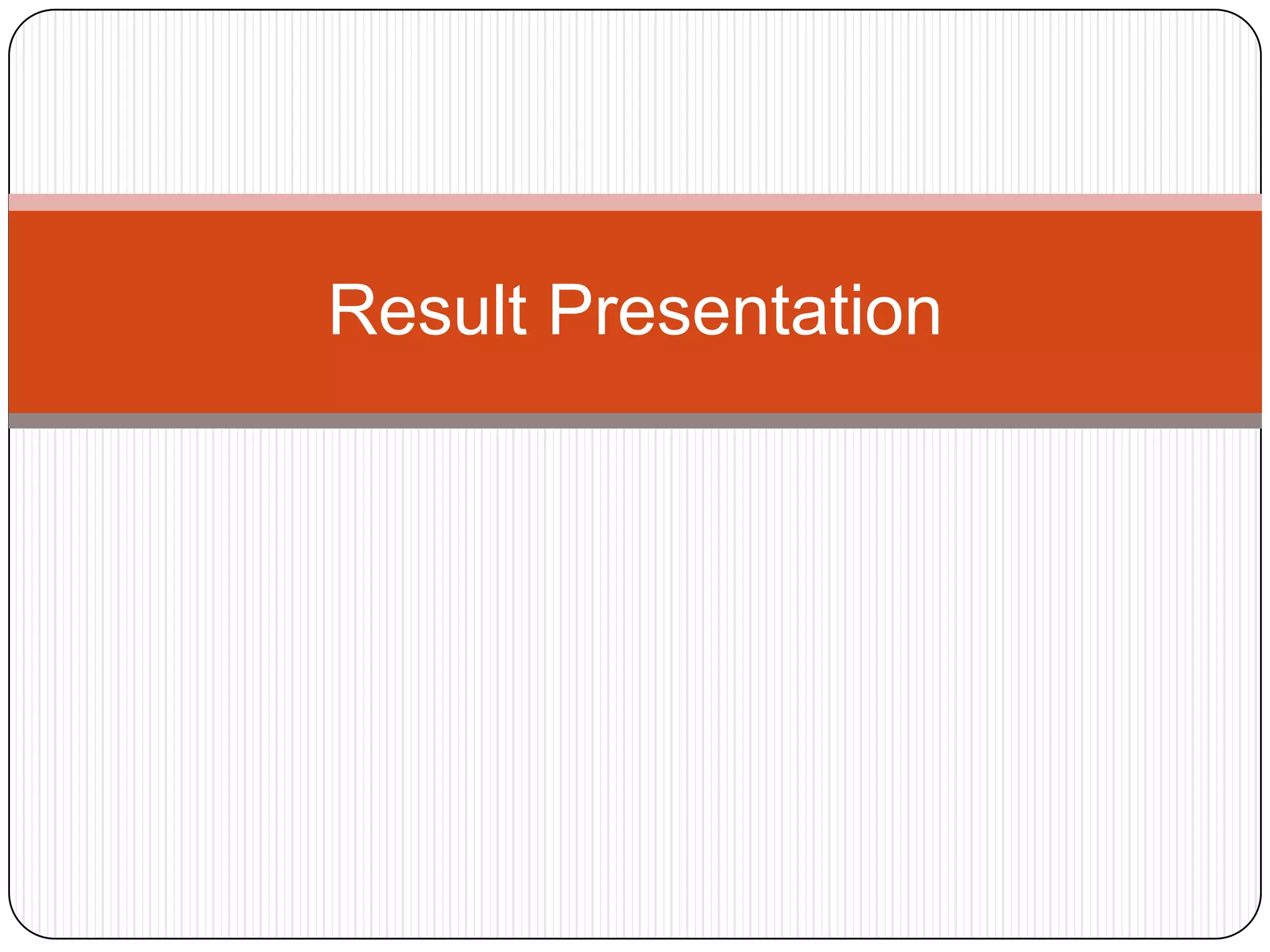 Result Presentation